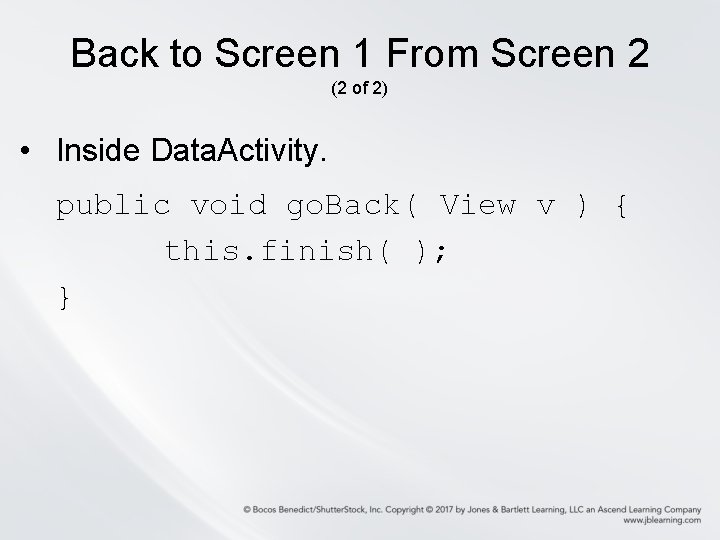 Back to Screen 1 From Screen 2
(2 of 2)

• Inside DataActivity.

public void goBack( View v ) {
    this.finish( );
}

© Bocos Benedict/ShutterStock, Inc. Copyright © 2017 by Jones & Bartlett Learning, LLC an Ascend Learning Company
www.jblearning.com